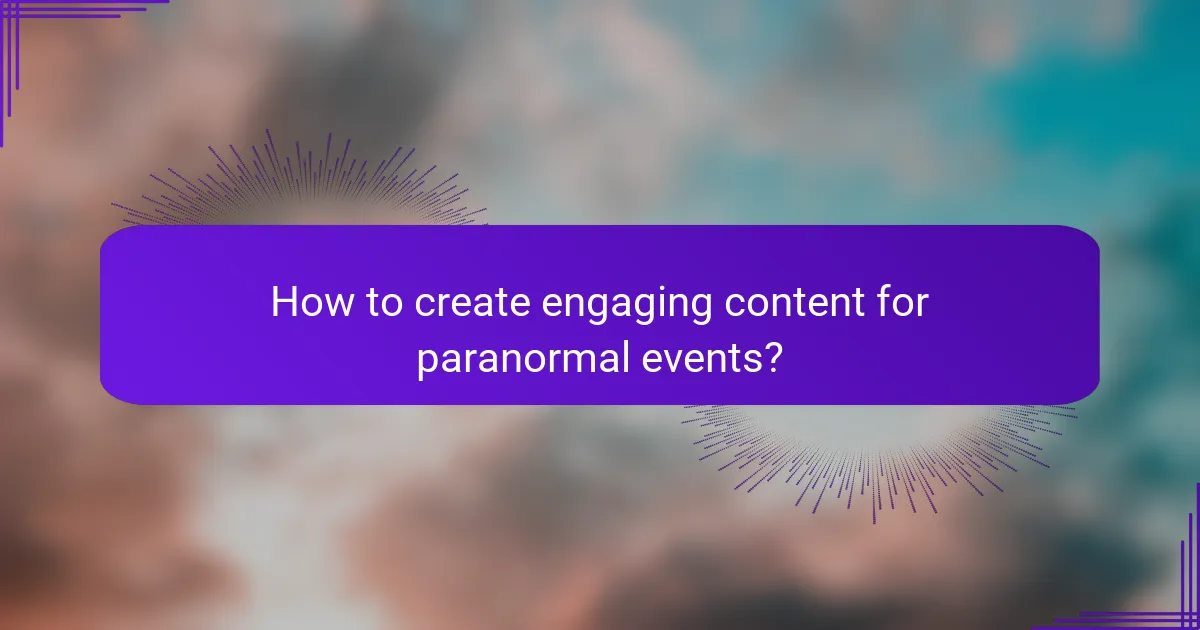 How to create engaging content for paranormal events?